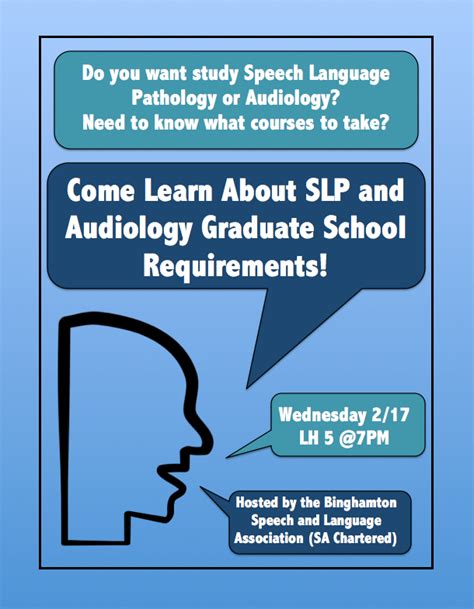 Do you want study Speech Language Pathology or Audiology?
Need to know what courses to take?

Come Learn About SLP and Audiology Graduate School Requirements!

Wednesday 2/17
LH 5 @7PM

Hosted by the Binghamton Speech and Language Association (SA Chartered)